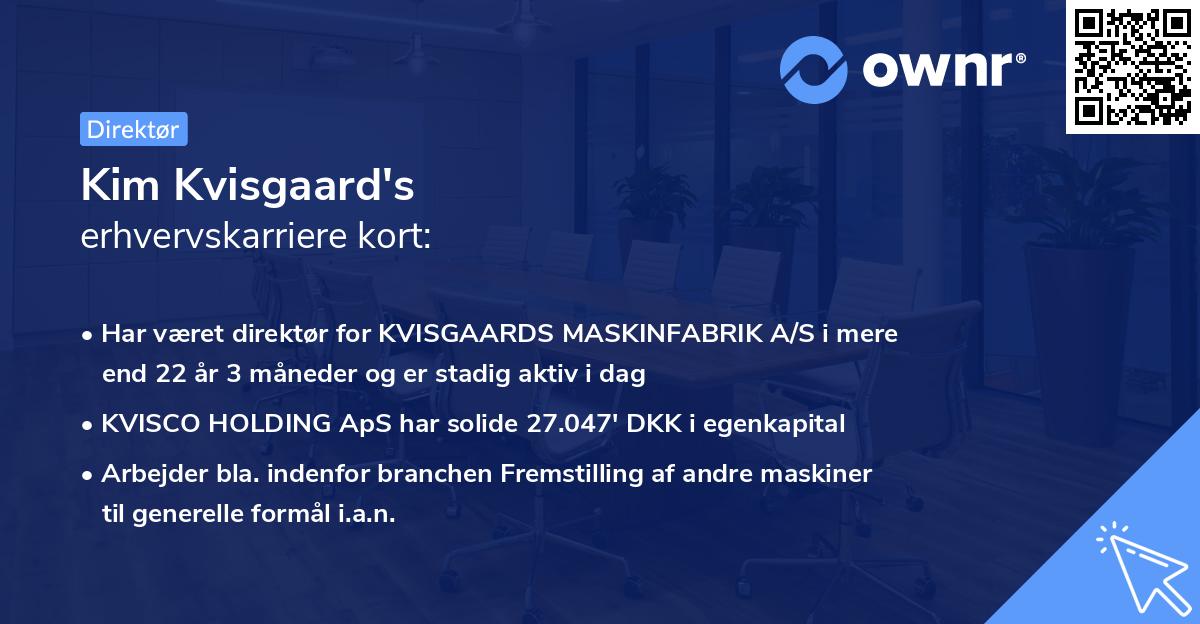 ownr®

Direktør

Kim Kvisgaard's
erhvervskarriere kort:

• Har været direktør for KVISGAARDS MASKINFABRIK A/S i mere end 22 år 3 måneder og er stadig aktiv i dag

• KVISCO HOLDING ApS har solide 27.047' DKK i egenkapital

• Arbejder bla. indenfor branchen Fremstilling af andre maskiner til generelle formål i.a.n.